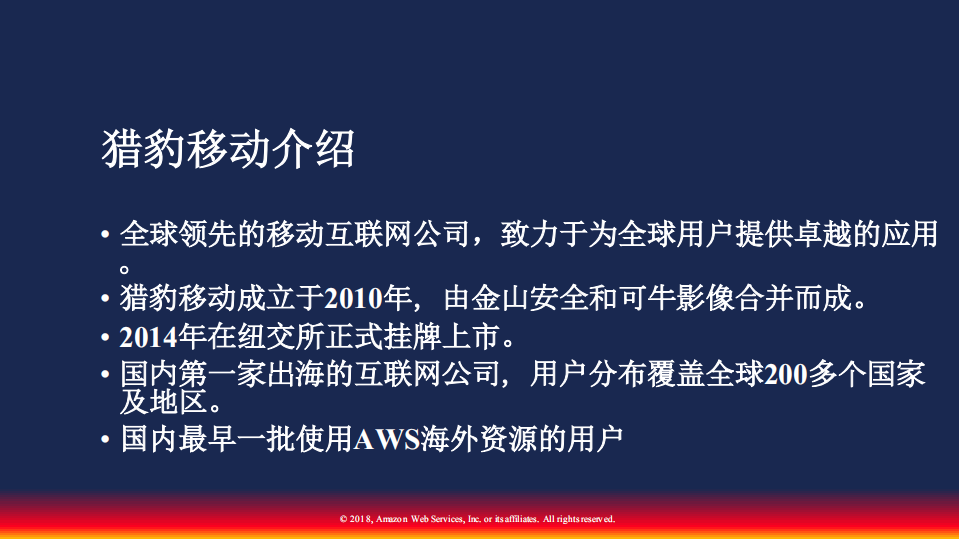 猎豹移动介绍

• 全球领先的移动互联网公司，致力于为全球用户提供卓越的应用。
• 猎豹移动成立于2010年，由金山安全和可牛影像合并而成。
• 2014年在纽交所正式挂牌上市。
• 国内第一家出海的互联网公司，用户分布覆盖全球200多个国家及地区。
• 国内最早一批使用AWS海外资源的用户

© 2018, Amazon Web Services, Inc. or its affiliates. All rights reserved.